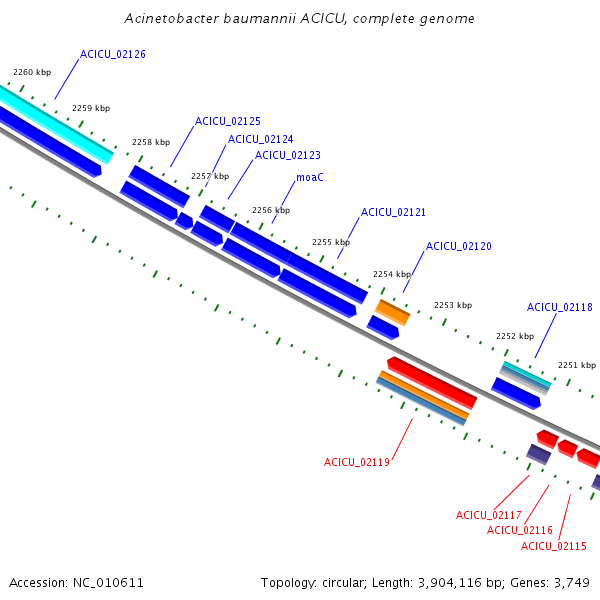 Acinetobacter baumannii ACICU, complete genome

ACICU_02126
2260 kbp
2259 kbp
ACICU_02125
2258 kbp
ACICU_02124
ACICU_02123
2257 kbp
moaC
2256 kbp
ACICU_02121
2255 kbp
ACICU_02120
2254 kbp
2253 kbp
ACICU_02118
2252 kbp
2251 kbp
ACICU_02119
ACICU_02117
ACICU_02116
ACICU_02115

Accession: NC_010611
Topology: circular; Length: 3,904,116 bp; Genes: 3,749